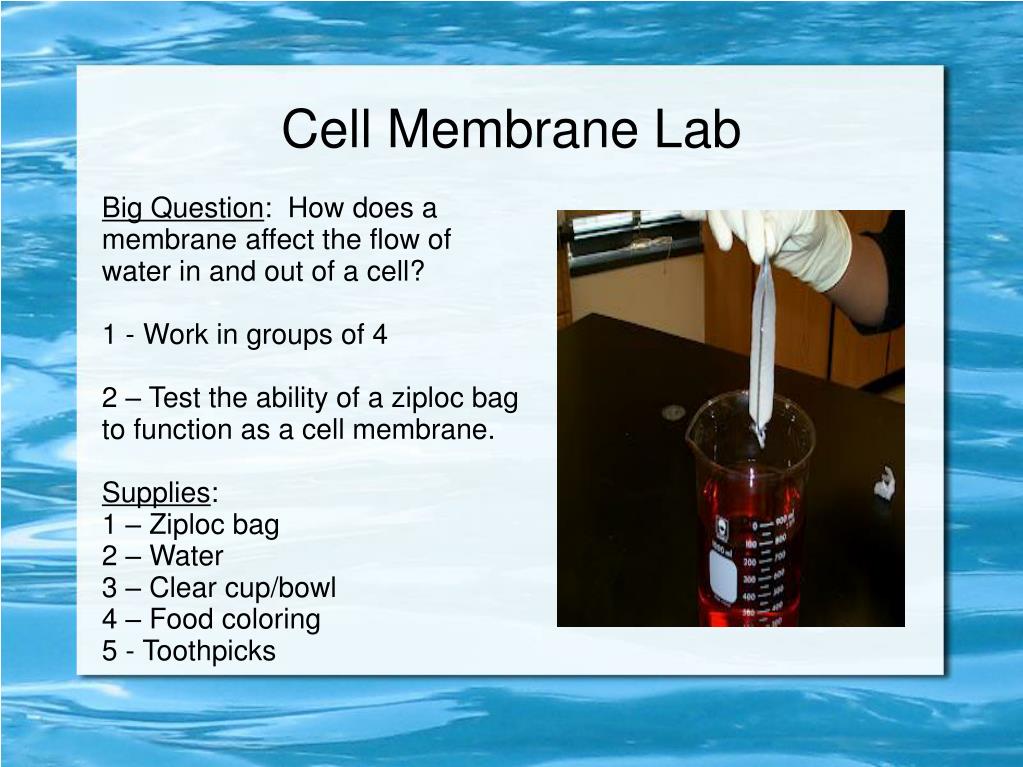 Cell Membrane Lab

Big Question: How does a membrane affect the flow of water in and out of a cell?

1 - Work in groups of 4

2 – Test the ability of a ziploc bag to function as a cell membrane.

Supplies:
1 – Ziploc bag
2 – Water
3 – Clear cup/bowl
4 – Food coloring
5 - Toothpicks